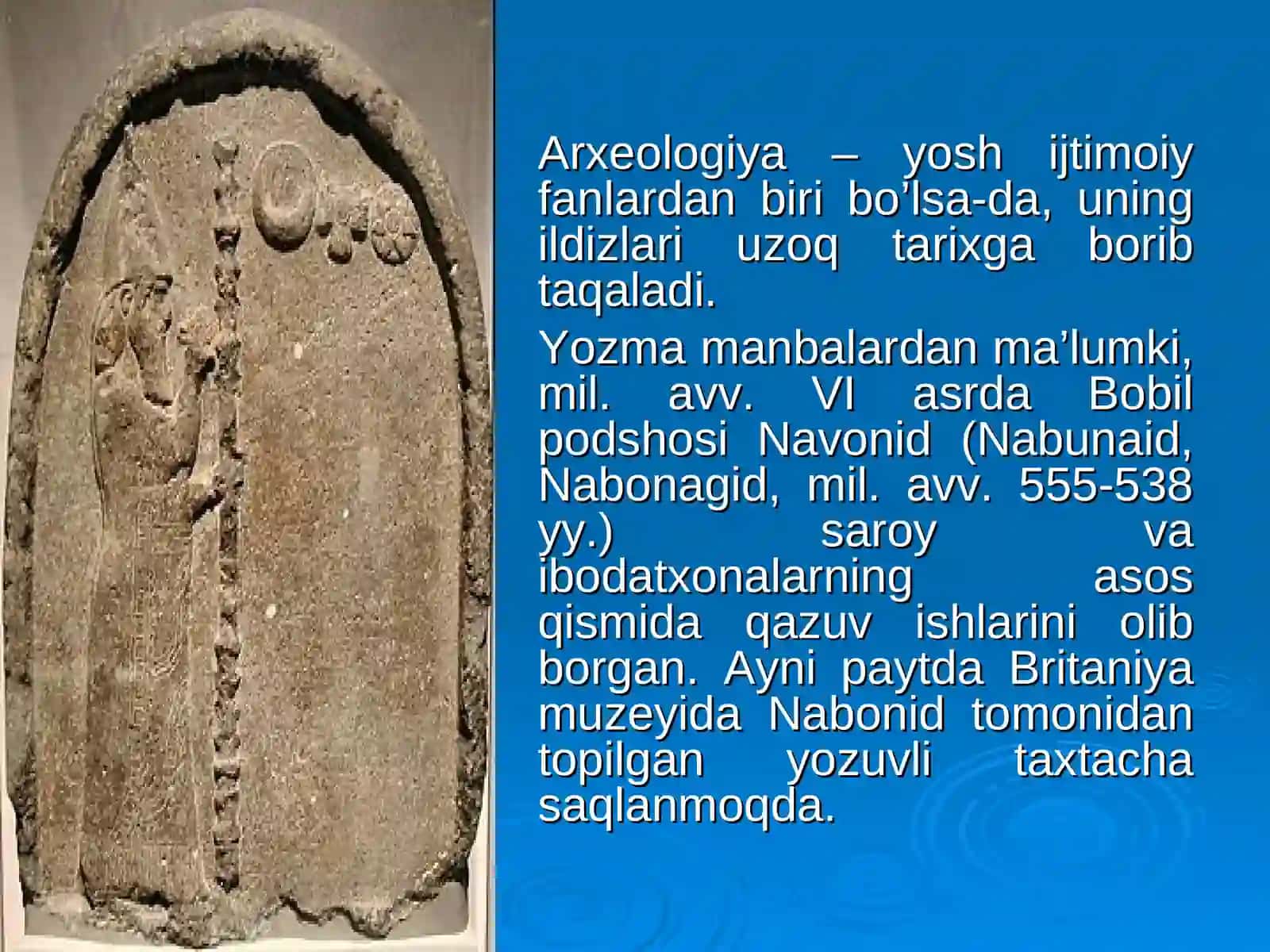 Arxeologiya – yosh ijtimoiy fanlardan biri bo’lsa-da, uning ildizlari uzoq tarixga borib taqaladi.

Yozma manbalardan ma’lumki, mil. avv. VI asrda Bobil podshosi Navonid (Nabunaid, Nabonagid, mil. avv. 555-538 yy.) saroy va ibodatxonalarning asos qismida qazuv ishlarini olib borgan. Ayni paytda Britaniya muzeyida Nabonid tomonidan topilgan yozuvli taxtacha saqlanmoqda.